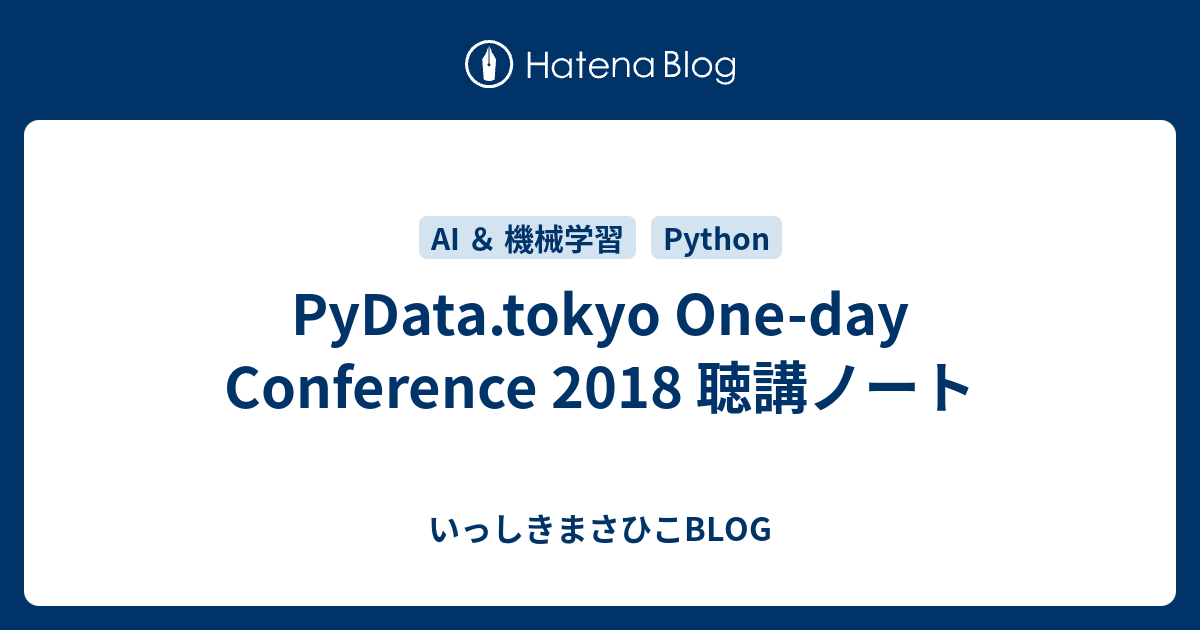 Hatena Blog

AI & 機械学習 Python

PyData.tokyo One-day Conference 2018 聴講ノート

いっしきまさひこBLOG